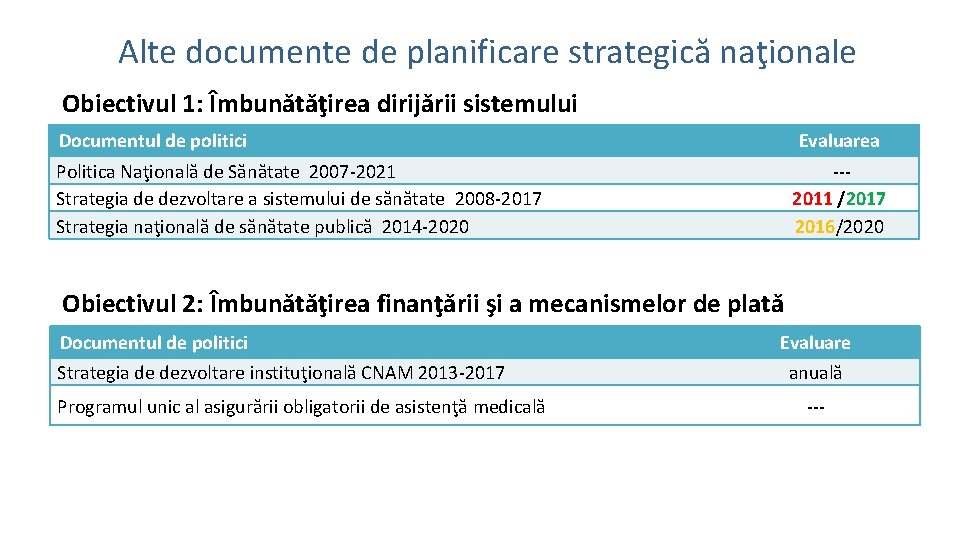 Alte documente de planificare strategică naţionale

Obiectivul 1: Îmbunătăţirea dirijării sistemului

| Documentul de politici | Evaluarea |
|---|---|
| Politica Naţională de Sănătate 2007-2021 | --- |
| Strategia de dezvoltare a sistemului de sănătate 2008-2017 | 2011 /2017 |
| Strategia naţională de sănătate publică 2014-2020 | 2016/2020 |

Obiectivul 2: Îmbunătăţirea finanţării şi a mecanismelor de plată

| Documentul de politici | Evaluare |
|---|---|
| Strategia de dezvoltare instituţională CNAM 2013-2017 | anuală |
| Programul unic al asigurării obligatorii de asistenţă medicală | --- |